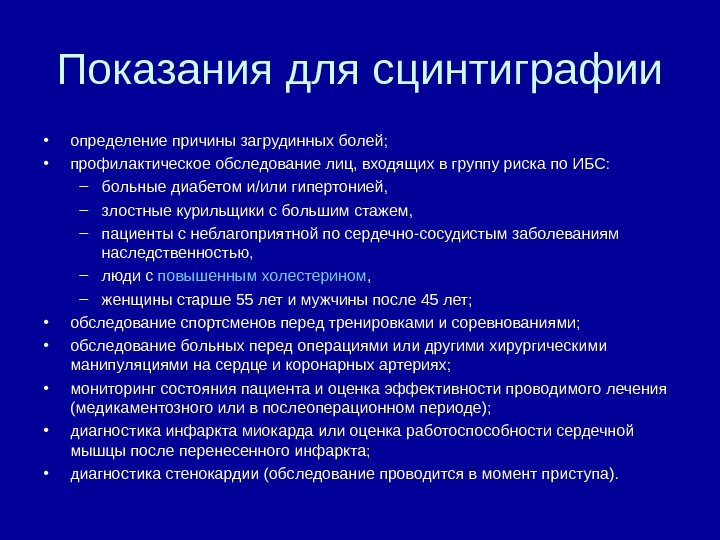 Показания для сцинтиграфии

• определение причины загрудинных болей;
• профилактическое обследование лиц, входящих в группу риска по ИБС:
  – больные диабетом и/или гипертонией,
  – злостные курильщики с большим стажем,
  – пациенты с неблагоприятной по сердечно-сосудистым заболеваниям наследственностью,
  – люди с повышенным холестерином,
  – женщины старше 55 лет и мужчины после 45 лет;
• обследование спортсменов перед тренировками и соревнованиями;
• обследование больных перед операциями или другими хирургическими манипуляциями на сердце и коронарных артериях;
• мониторинг состояния пациента и оценка эффективности проводимого лечения (медикаментозного или в послеоперационном периоде);
• диагностика инфаркта миокарда или оценка работоспособности сердечной мышцы после перенесенного инфаркта;
• диагностика стенокардии (обследование проводится в момент приступа).